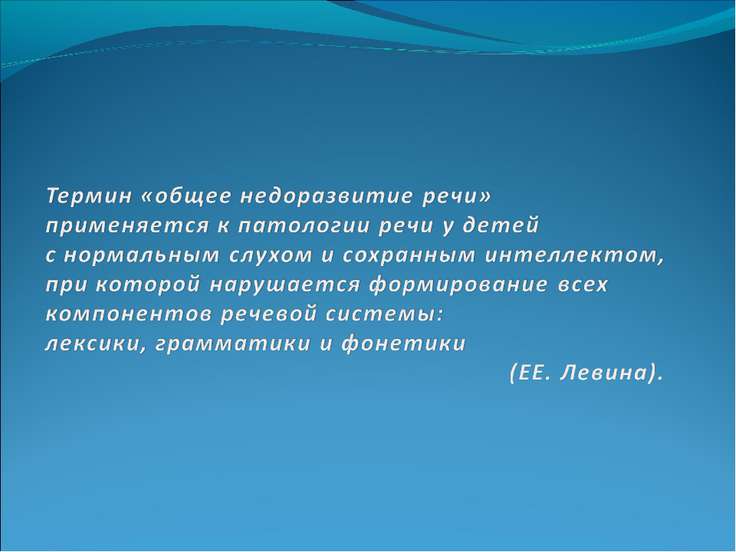 Термин «общее недоразвитие речи» применяется к патологии речи у детей с нормальным слухом и сохранным интеллектом, при которой нарушается формирование всех компонентов речевой системы: лексики, грамматики и фонетики

(ЕЕ. Левина).